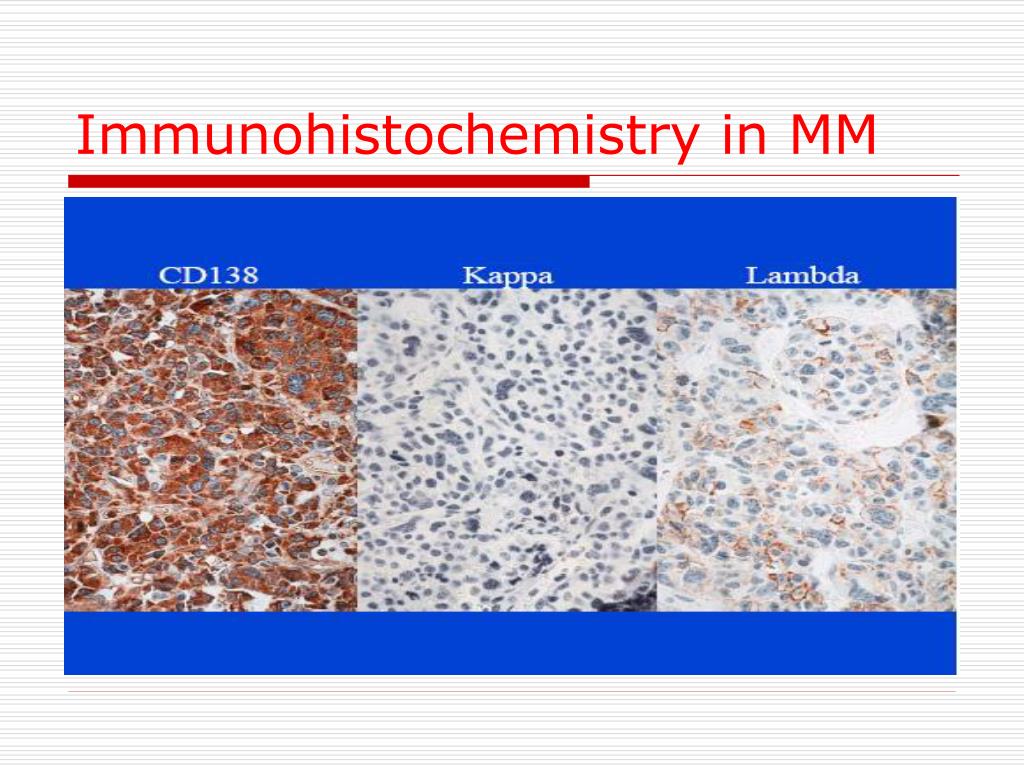 Immunohistochemistry in MM

CD138

Kappa

Lambda